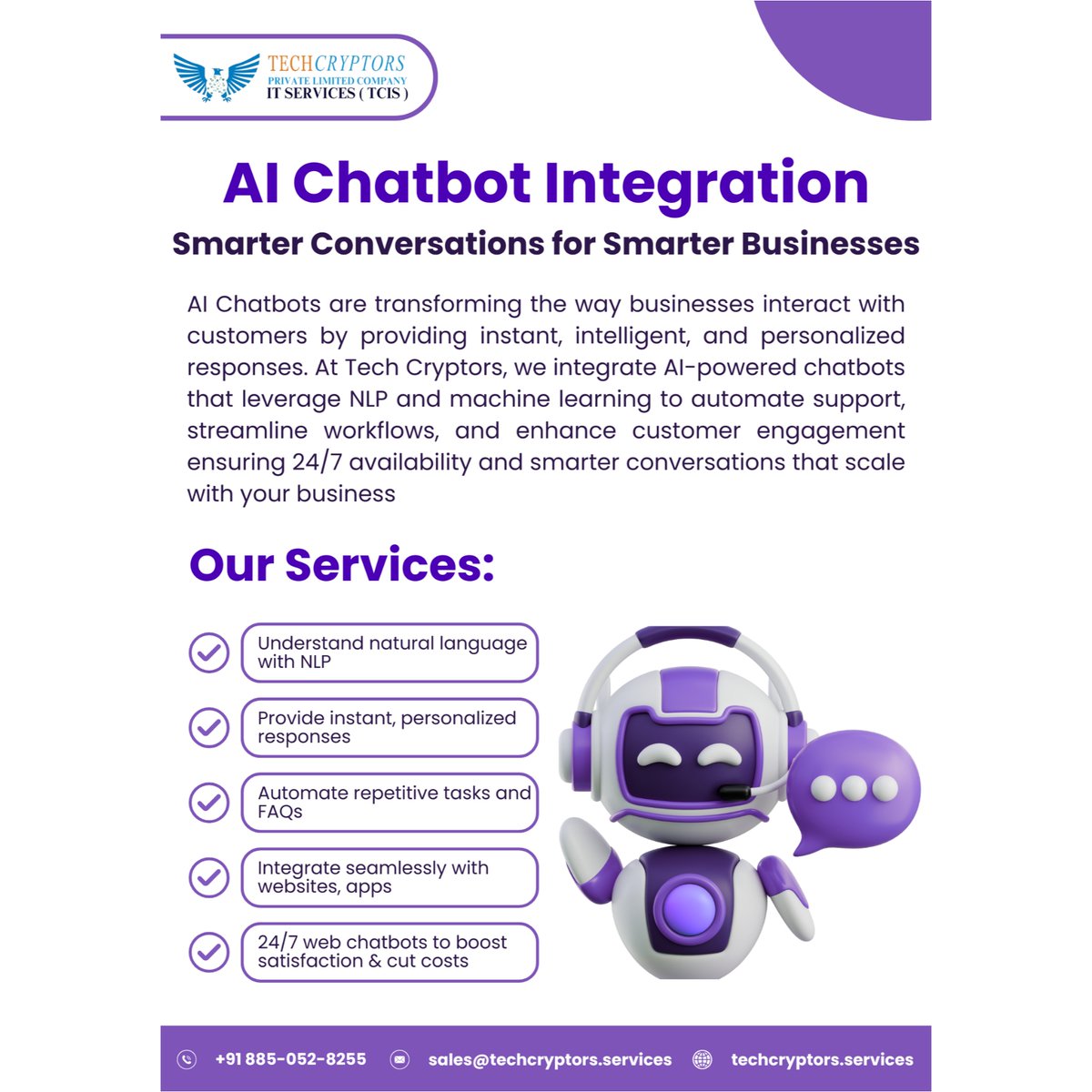 TECHCRYPTORS
PRIVATE LIMITED COMPANY
IT SERVICES ( TCIS )

AI Chatbot Integration

Smarter Conversations for Smarter Businesses

AI Chatbots are transforming the way businesses interact with customers by providing instant, intelligent, and personalized responses. At Tech Cryptors, we integrate AI-powered chatbots that leverage NLP and machine learning to automate support, streamline workflows, and enhance customer engagement ensuring 24/7 availability and smarter conversations that scale with your business

Our Services:

Understand natural language with NLP

Provide instant, personalized responses

Automate repetitive tasks and FAQs

Integrate seamlessly with websites, apps

24/7 web chatbots to boost satisfaction & cut costs

+91 885-052-8255 sales@techcryptors.services techcryptors.services